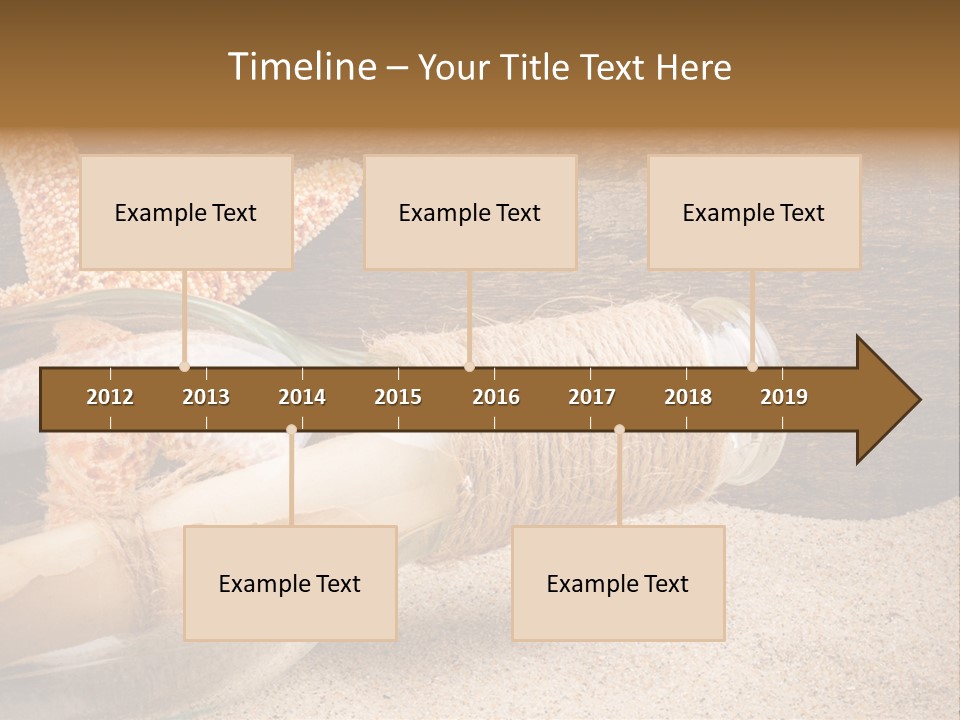 Timeline – Your Title Text Here

Example Text

Example Text

Example Text

2012 2013 2014 2015 2016 2017 2018 2019

Example Text

Example Text